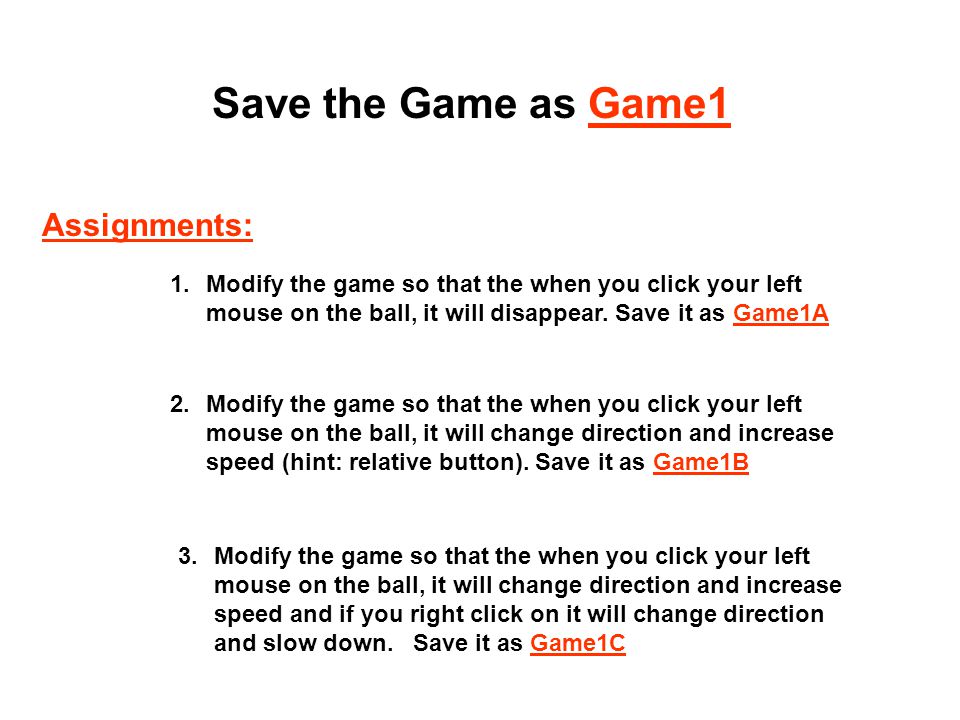 Save the Game as Game1

Assignments:

1. Modify the game so that the when you click your left mouse on the ball, it will disappear. Save it as Game1A

2. Modify the game so that the when you click your left mouse on the ball, it will change direction and increase speed (hint: relative button). Save it as Game1B

3. Modify the game so that the when you click your left mouse on the ball, it will change direction and increase speed and if you right click on it will change direction and slow down. Save it as Game1C